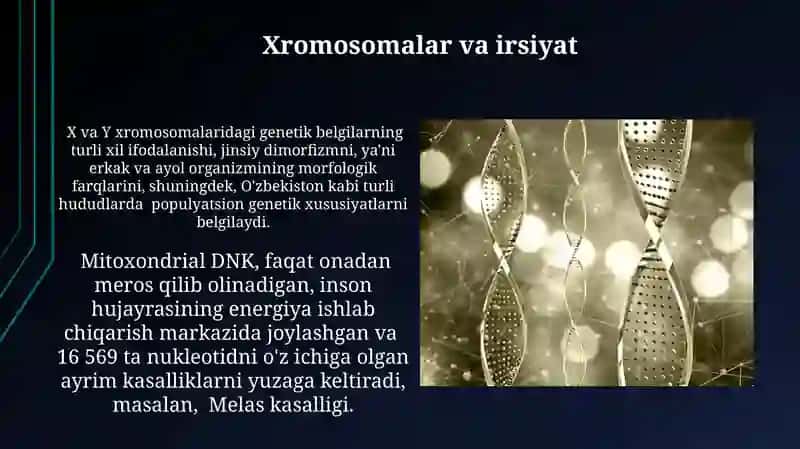 Xromosomalar va irsiyat

X va Y xromosomalaridagi genetik belgilarning turli xil ifodalanishi, jinsiy dimorfizmni, ya'ni erkak va ayol organizmining morfologik farqlarini, shuningdek, O'zbekiston kabi turli hududlarda populyatsion genetik xususiyatlarni belgilaydi.

Mitoxondrial DNK, faqat onadan meros qilib olinadigan, inson hujayrasining energiya ishlab chiqarish markazida joylashgan va 16 569 ta nukleotidni o'z ichiga olgan ayrim kasalliklarni yuzaga keltiradi, masalan, Melas kasalligi.